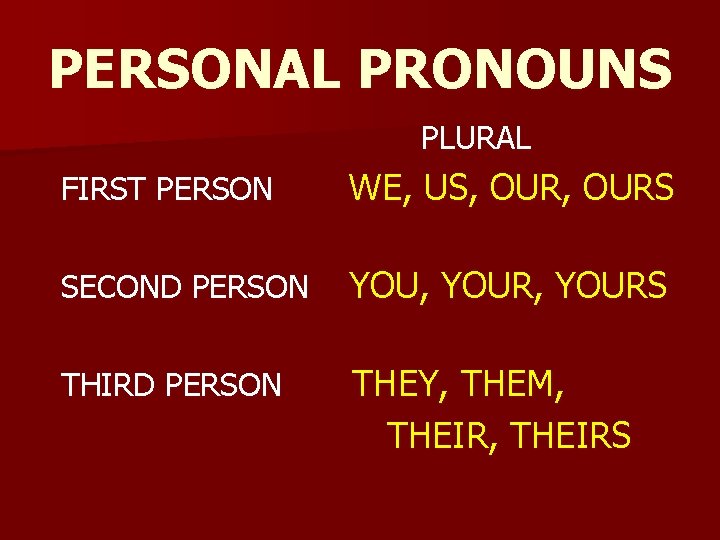 PERSONAL PRONOUNS

|  | PLURAL |
|---|---|
| FIRST PERSON | WE, US, OUR, OURS |
| SECOND PERSON | YOU, YOUR, YOURS |
| THIRD PERSON | THEY, THEM, THEIR, THEIRS |